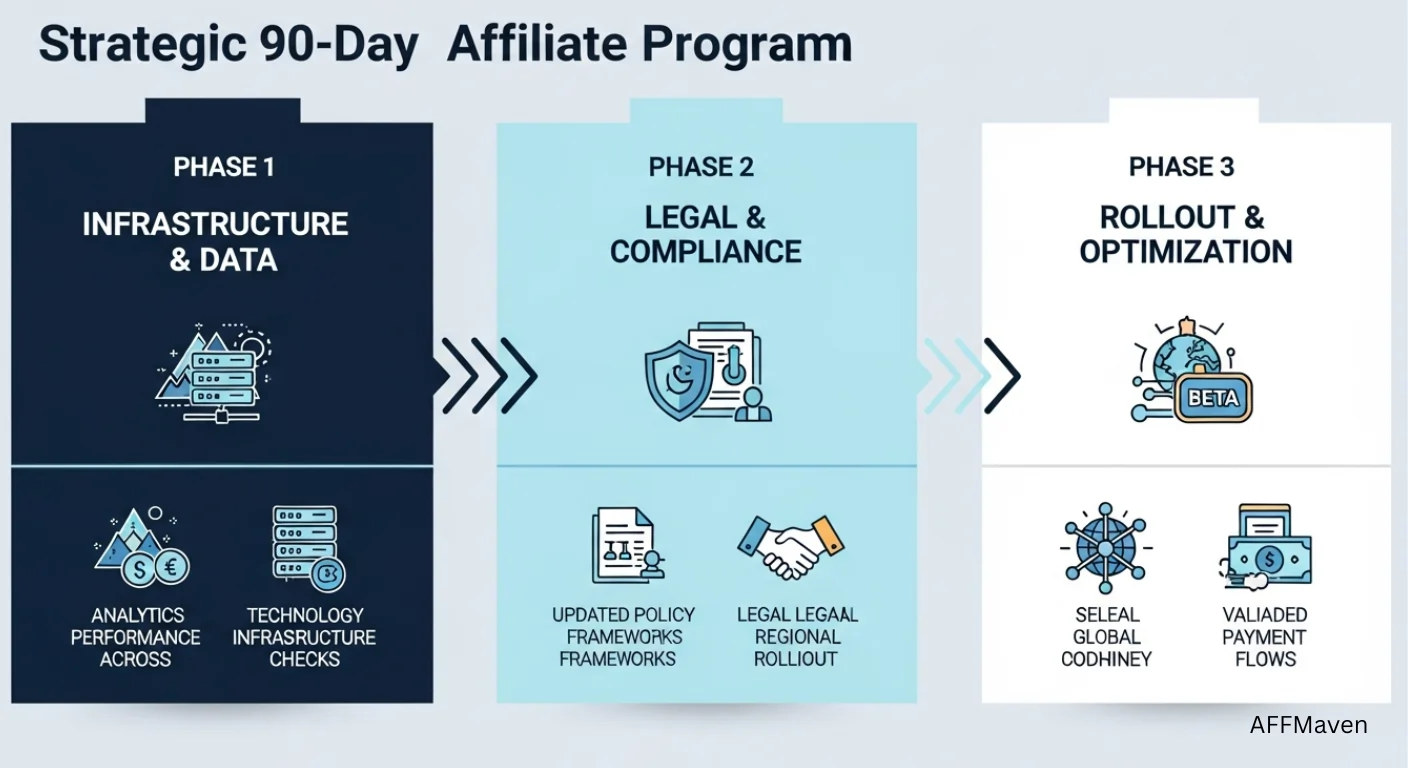 Strategic 90-Day Affiliate Program

PHASE 1

INFRASTRUCTURE & DATA

ANALYTICS PERFORMANCE ACROSS

TECHNOLOGY INFRASRUCTURE CHECKS

PHASE 2

LEGAL & COMPLIANCE

UPDATED POLICY FRAMEWORKS FRAMEWORKS

LEGAL LEGAAL REGIONAL ROLLIOUT

PHASE 3

ROLLOUT & OPTIMIZATION

BETA

SELEAL GLOBAL CODHINEY

VALIADED PAYMENT FLOWS

AFFMaven